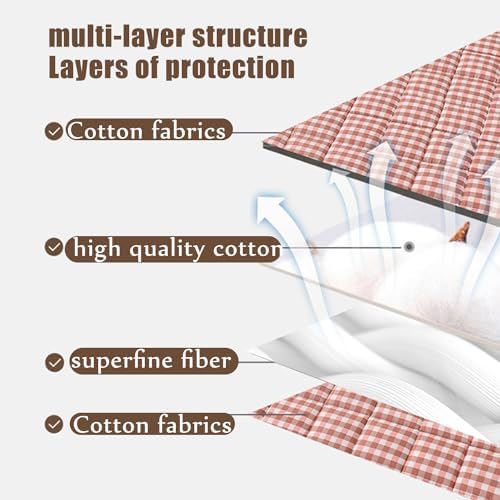 multi-layer structure
Layers of protection

Cotton fabrics

high quality cotton

superfine fiber

Cotton fabrics